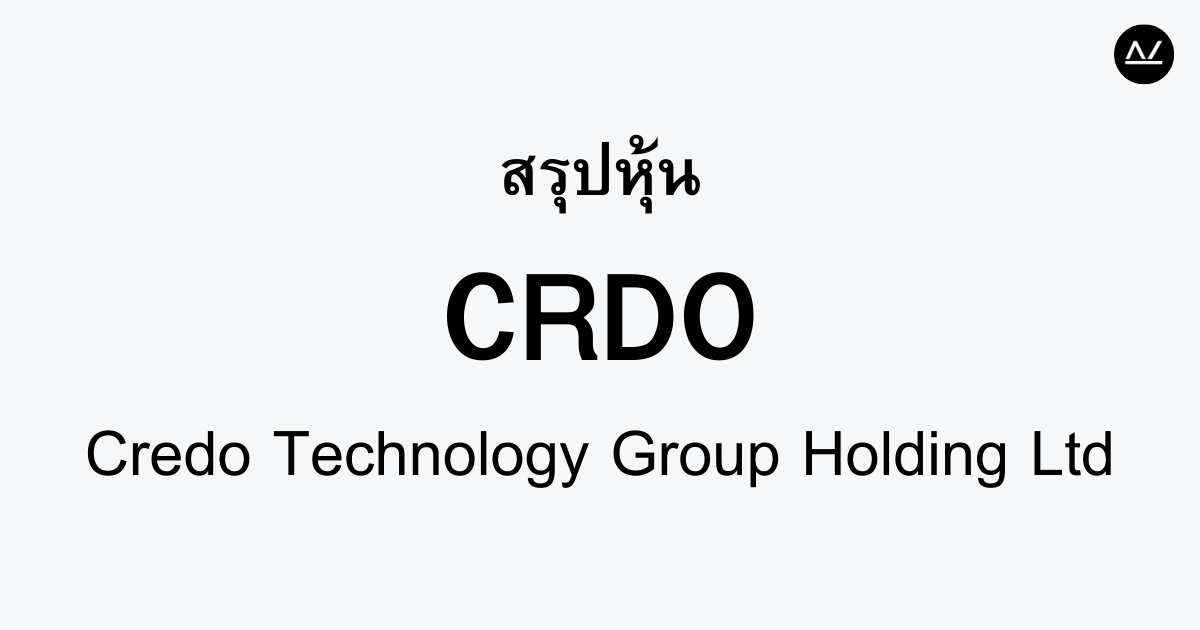 สรุปหุ้น

CRDO

Credo Technology Group Holding Ltd